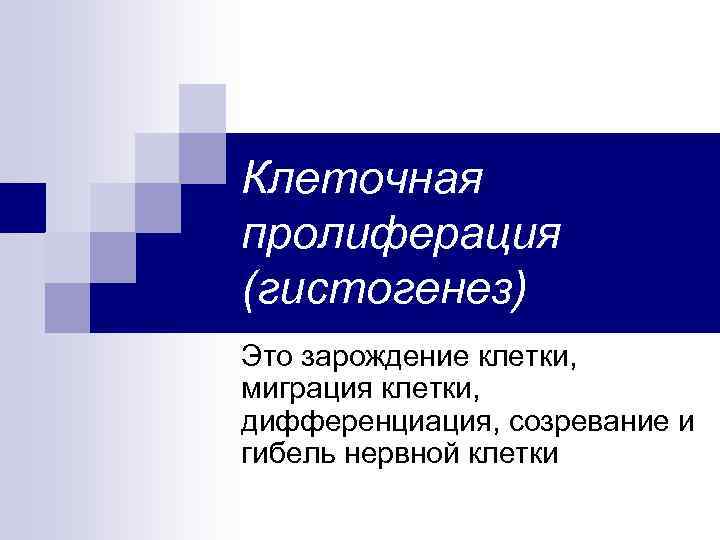 Клеточная пролиферация (гистогенез)

Это зарождение клетки, миграция клетки, дифференциация, созревание и гибель нервной клетки